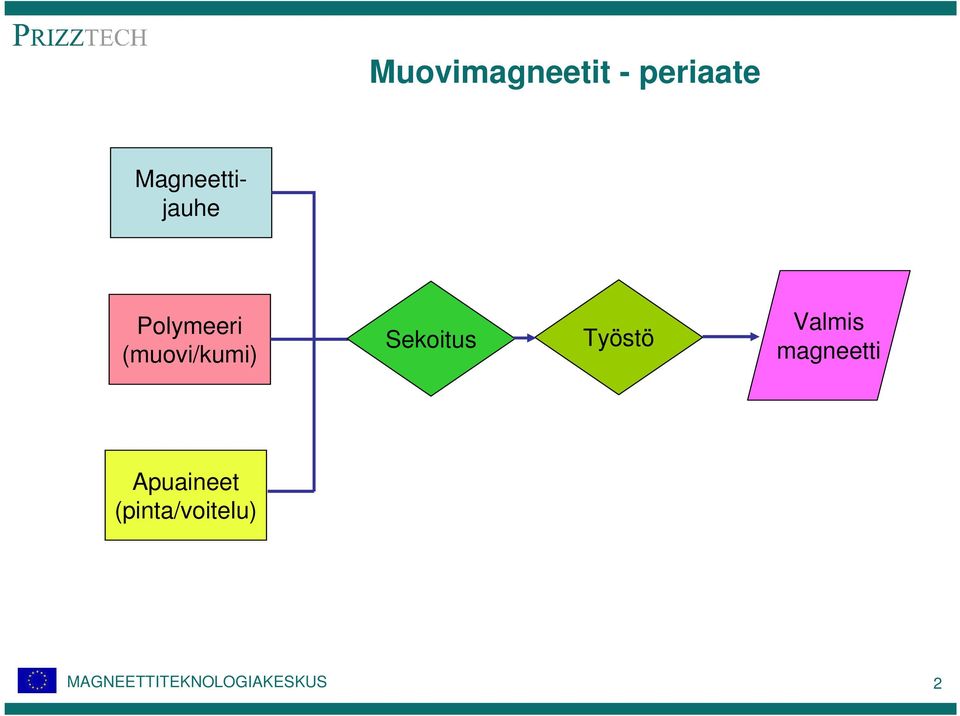 PRIZZTECH

Muovimagneetit - periaate

Magneettijauhe

Polymeeri (muovi/kumi)

Apuaineet (pinta/voitelu)

Sekoitus

Työstö

Valmis magneetti

MAGNEETTITEKNOLOGIAKESKUS

2